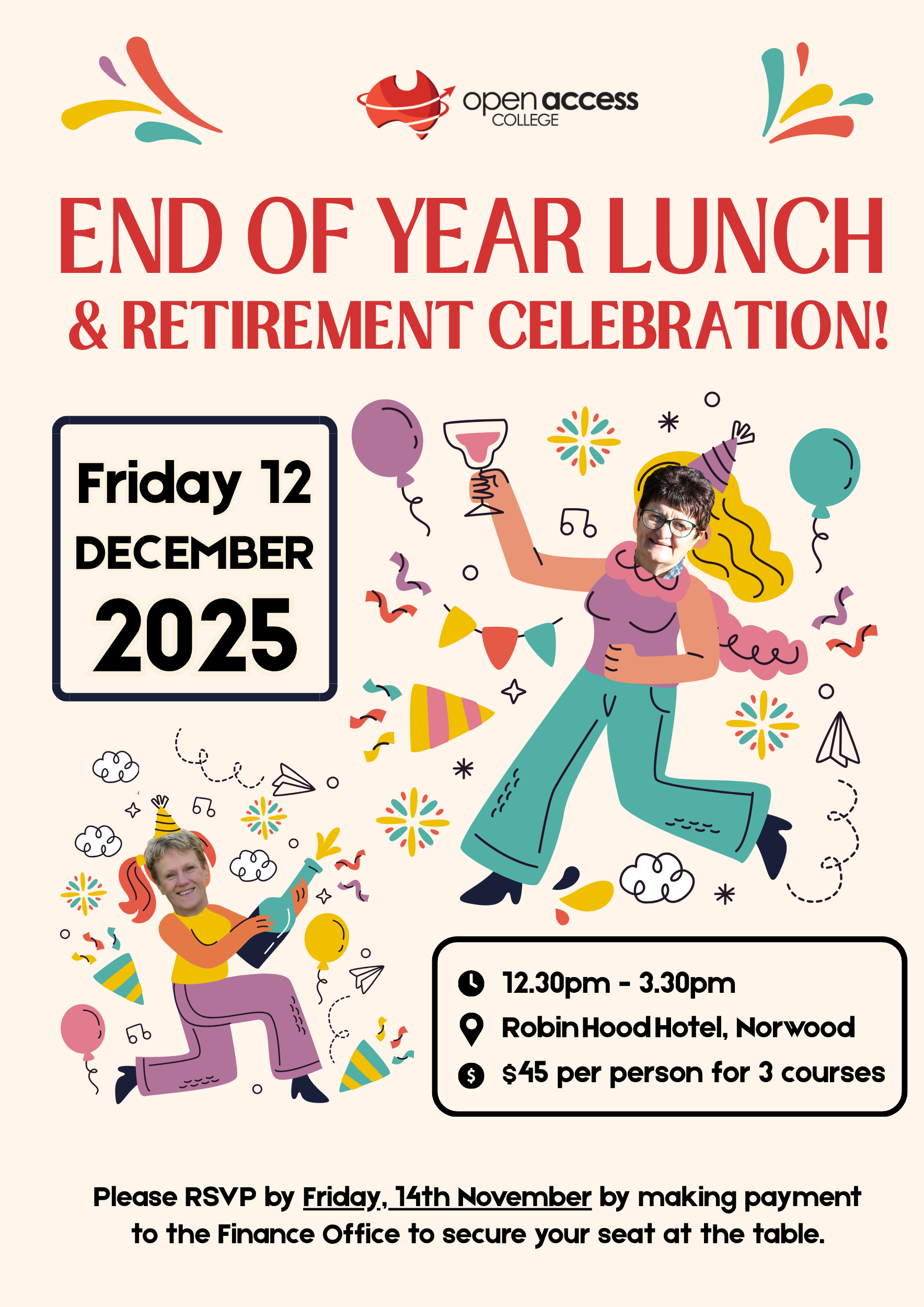 open access COLLEGE

END OF YEAR LUNCH
& RETIREMENT CELEBRATION!

Friday 12
DECEMBER
2025

12.30pm - 3.30pm
Robin Hood Hotel, Norwood
$45 per person for 3 courses

Please RSVP by Friday, 14th November by making payment to the Finance Office to secure your seat at the table.